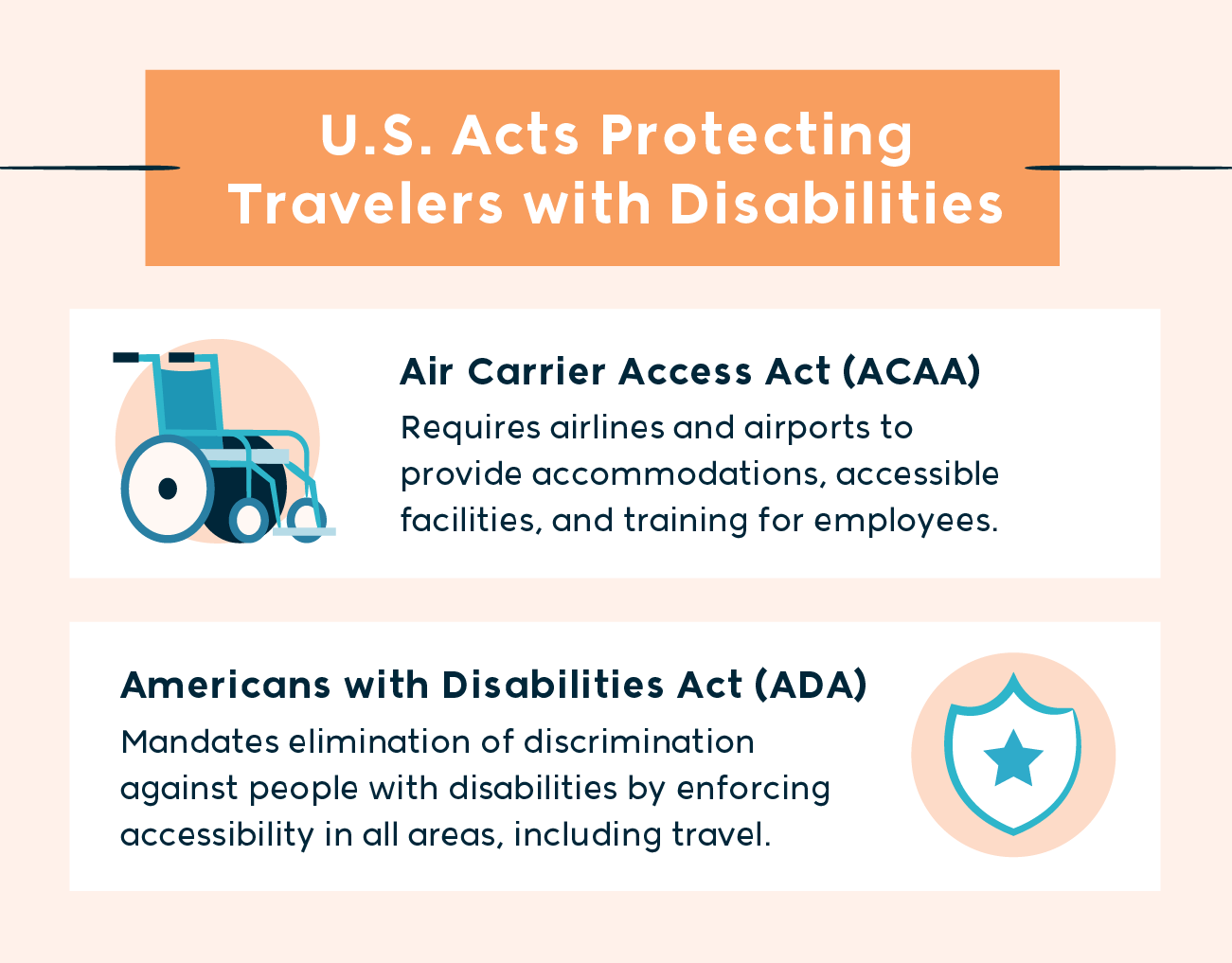 U.S. Acts Protecting Travelers with Disabilities

Air Carrier Access Act (ACAA)
Requires airlines and airports to provide accommodations, accessible facilities, and training for employees.

Americans with Disabilities Act (ADA)
Mandates elimination of discrimination against people with disabilities by enforcing accessibility in all areas, including travel.